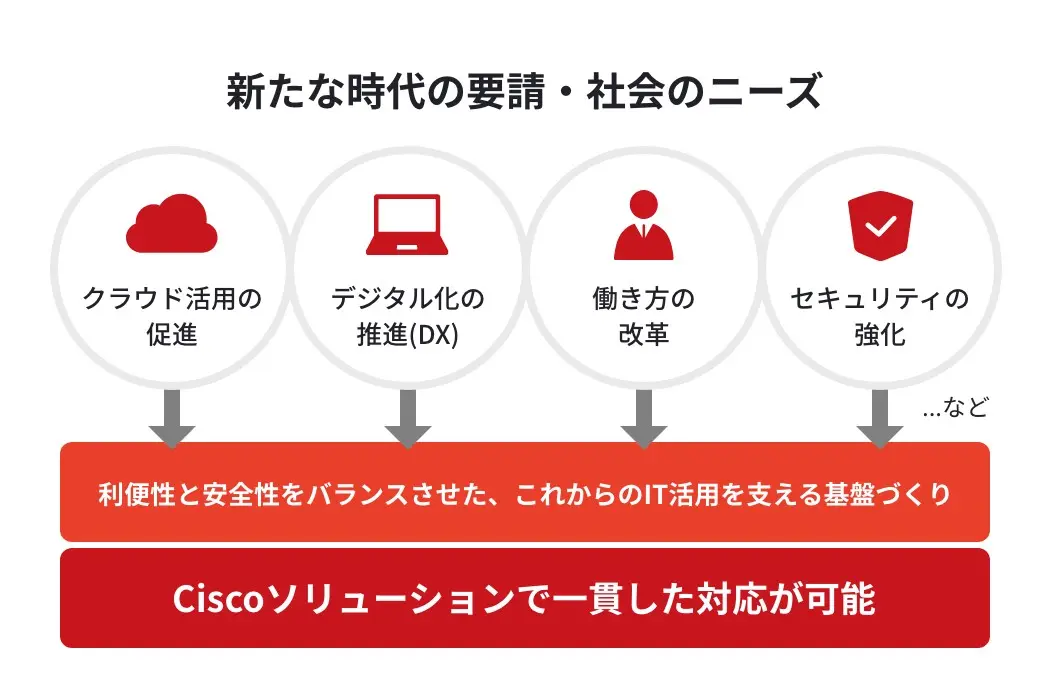 新たな時代の要請・社会のニーズ

クラウド活用の促進

デジタル化の推進(DX)

働き方の改革

セキュリティの強化

...など

利便性と安全性をバランスさせた、これからのIT活用を支える基盤づくり

Ciscoソリューションで一貫した対応が可能